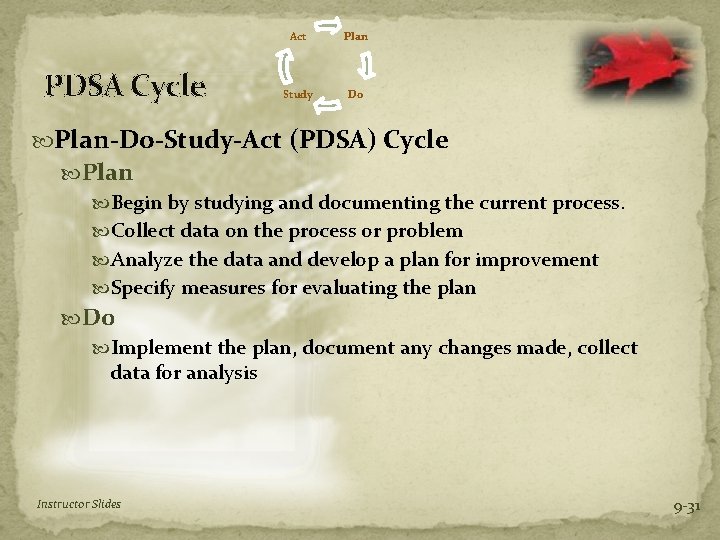 Act Plan
Study Do

PDSA Cycle

Plan-Do-Study-Act (PDSA) Cycle

Plan

Begin by studying and documenting the current process.

Collect data on the process or problem

Analyze the data and develop a plan for improvement

Specify measures for evaluating the plan

Do

Implement the plan, document any changes made, collect data for analysis

Instructor Slides

9-31